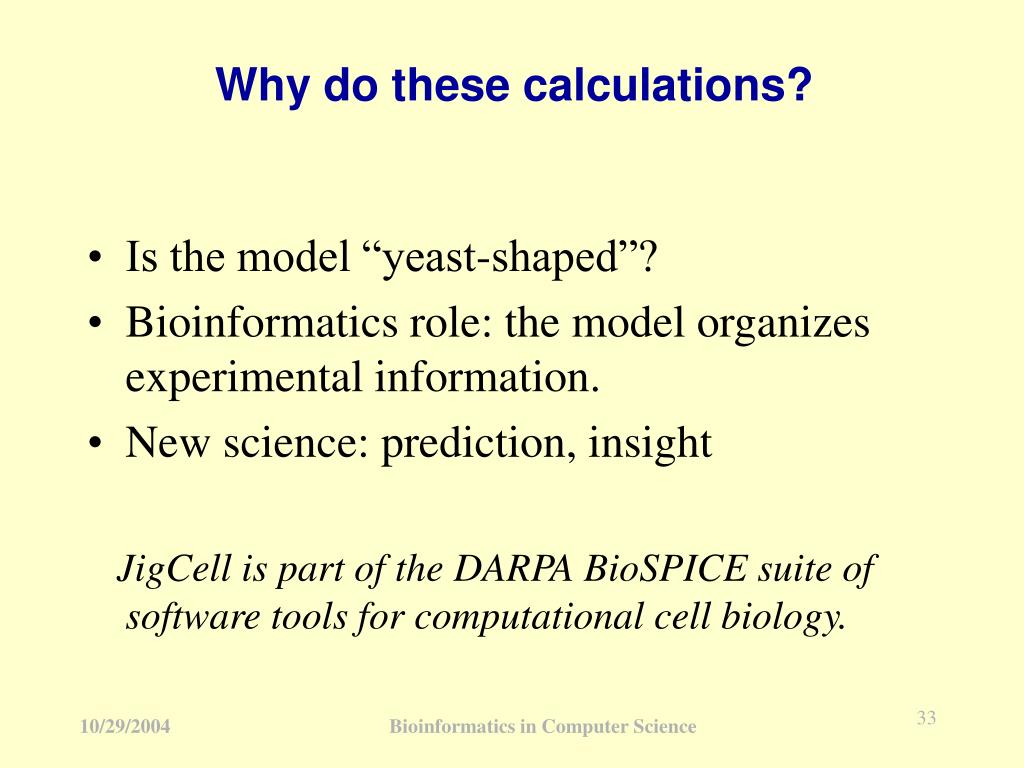 Why do these calculations?

• Is the model “yeast-shaped”?
• Bioinformatics role: the model organizes experimental information.
• New science: prediction, insight

JigCell is part of the DARPA BioSPICE suite of software tools for computational cell biology.

10/29/2004

Bioinformatics in Computer Science

33